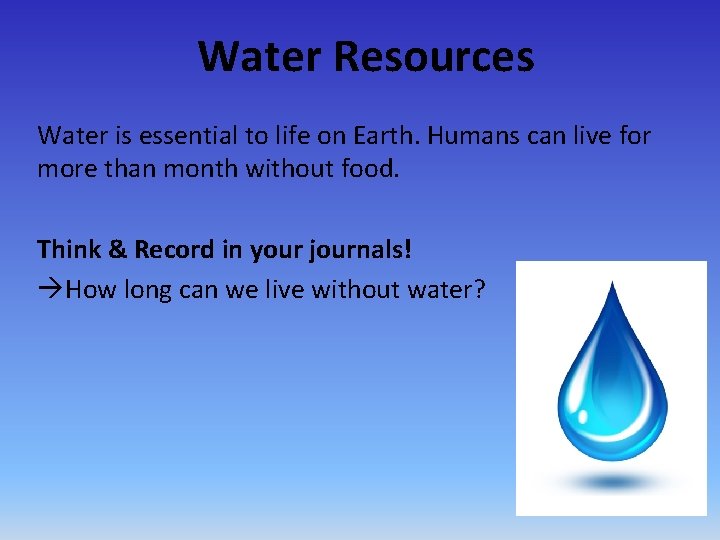 Water Resources

Water is essential to life on Earth. Humans can live for more than month without food.

Think & Record in your journals!

→How long can we live without water?